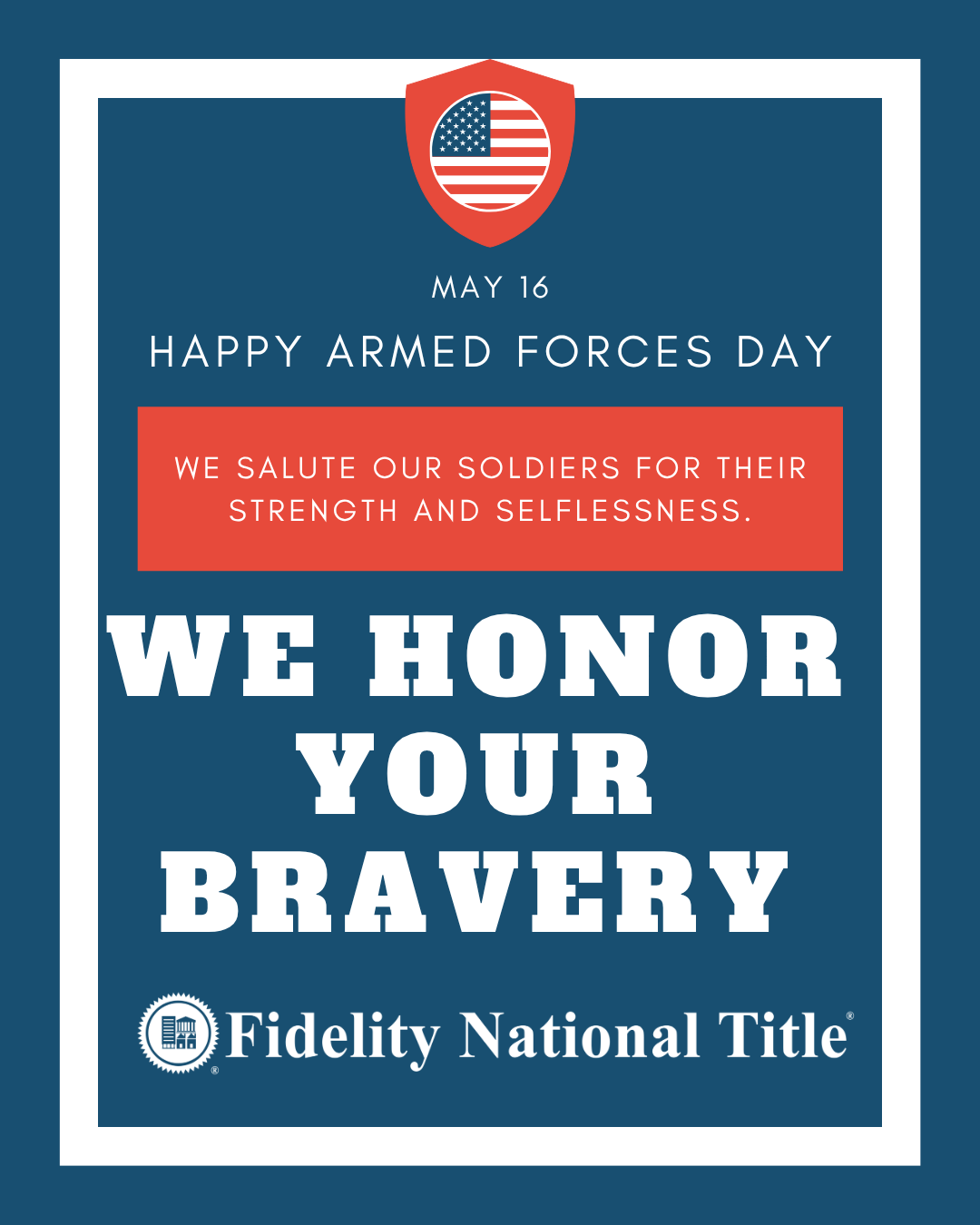 MAY 16

HAPPY ARMED FORCES DAY

WE SALUTE OUR SOLDIERS FOR THEIR STRENGTH AND SELFLESSNESS.

WE HONOR YOUR BRAVERY

Fidelity National Title®